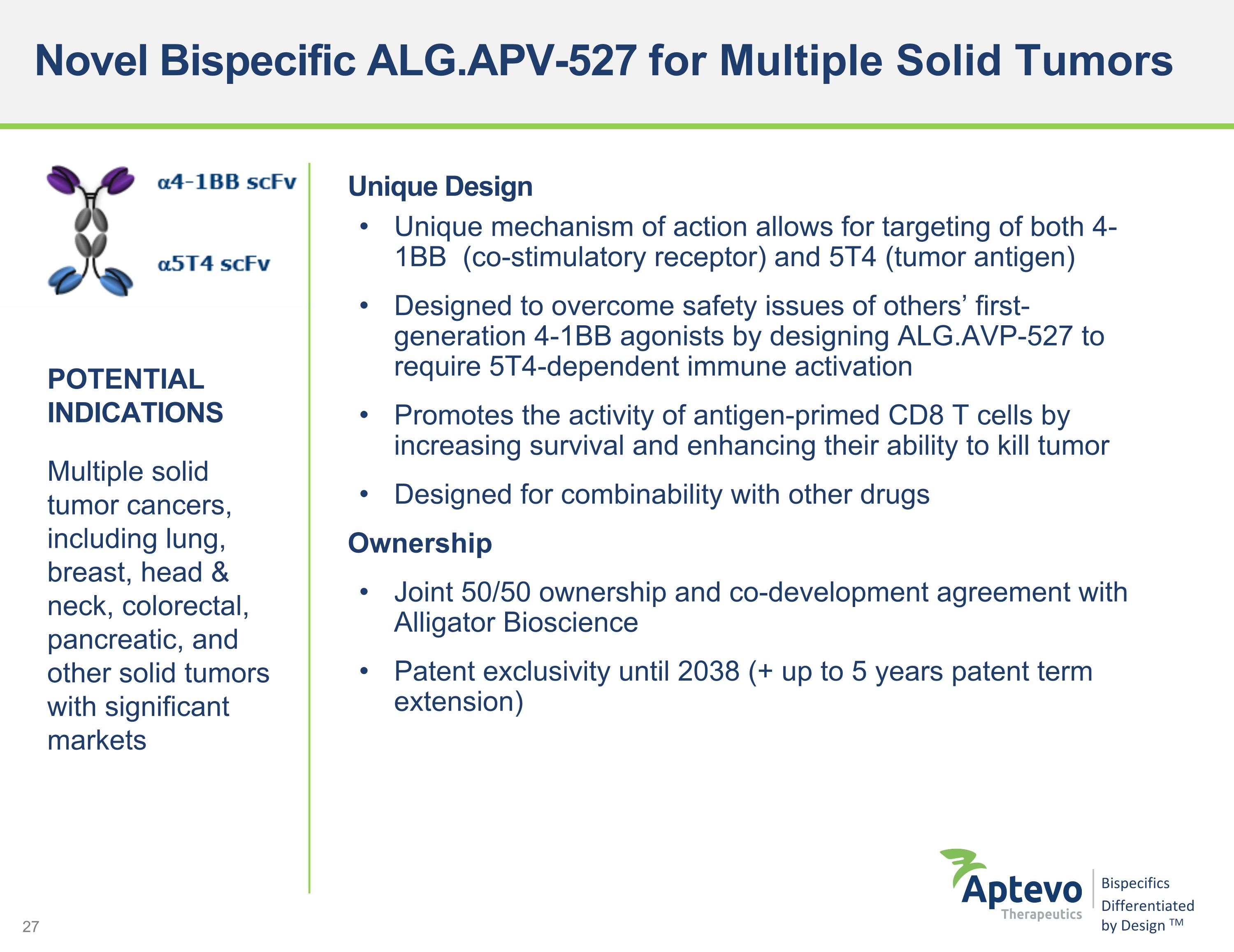 Novel Bispecific ALG.APV-527 for Multiple Solid Tumors

α4-1BB scFv

α5T4 scFv

POTENTIAL INDICATIONS

Multiple solid tumor cancers, including lung, breast, head & neck, colorectal, pancreatic, and other solid tumors with significant markets

Unique Design

• Unique mechanism of action allows for targeting of both 4-1BB (co-stimulatory receptor) and 5T4 (tumor antigen)

• Designed to overcome safety issues of others' first-generation 4-1BB agonists by designing ALG.AVP-527 to require 5T4-dependent immune activation

• Promotes the activity of antigen-primed CD8 T cells by increasing survival and enhancing their ability to kill tumor

• Designed for combinability with other drugs

Ownership

• Joint 50/50 ownership and co-development agreement with Alligator Bioscience

• Patent exclusivity until 2038 (+ up to 5 years patent term extension)

27

Aptevo Therapeutics

Bispecifics Differentiated by Design ™